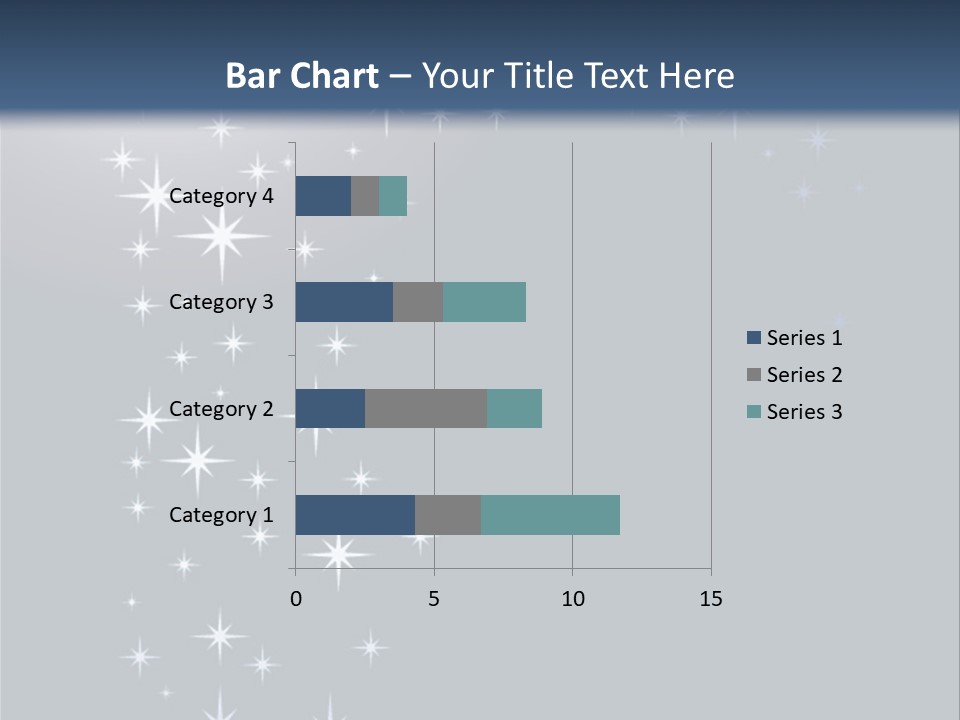 Bar Chart – Your Title Text Here

Category 4
Category 3
Category 2
Category 1

0
5
10
15

Series 1
Series 2
Series 3